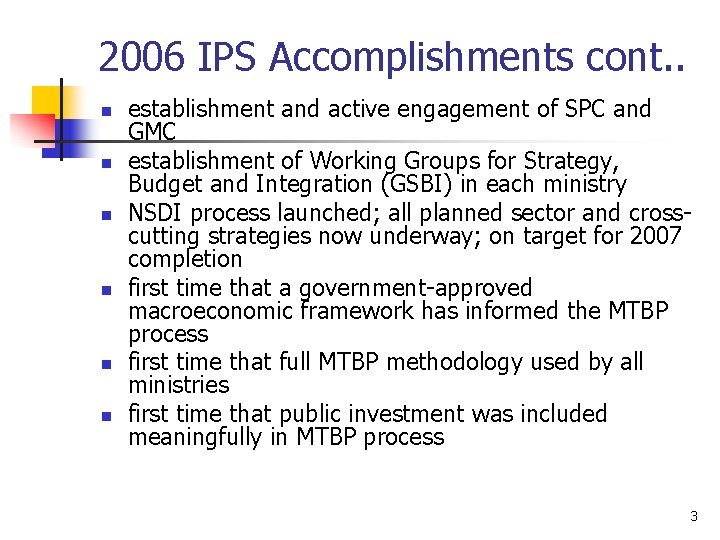 2006 IPS Accomplishments cont..

- establishment and active engagement of SPC and GMC
- establishment of Working Groups for Strategy, Budget and Integration (GSBI) in each ministry
- NSDI process launched; all planned sector and cross-cutting strategies now underway; on target for 2007 completion
- first time that a government-approved macroeconomic framework has informed the MTBP process
- first time that full MTBP methodology used by all ministries
- first time that public investment was included meaningfully in MTBP process

3